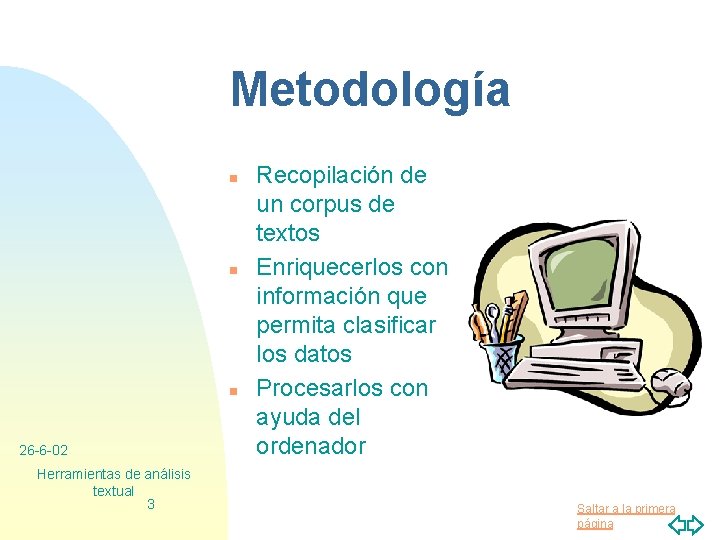 Metodología

- Recopilación de un corpus de textos
- Enriquecerlos con información que permita clasificar los datos
- Procesarlos con ayuda del ordenador

26-6-02

Herramientas de análisis textual

3

Saltar a la primera página